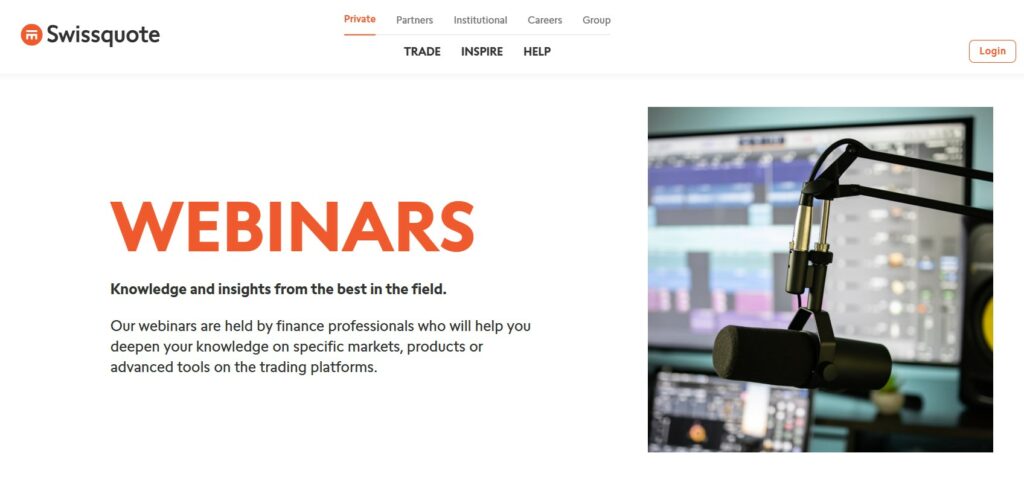 Swissquote

Private Partners Institutional Careers Group

TRADE INSPIRE HELP

Login

WEBINARS

Knowledge and insights from the best in the field.

Our webinars are held by finance professionals who will help you deepen your knowledge on specific markets, products or advanced tools on the trading platforms.